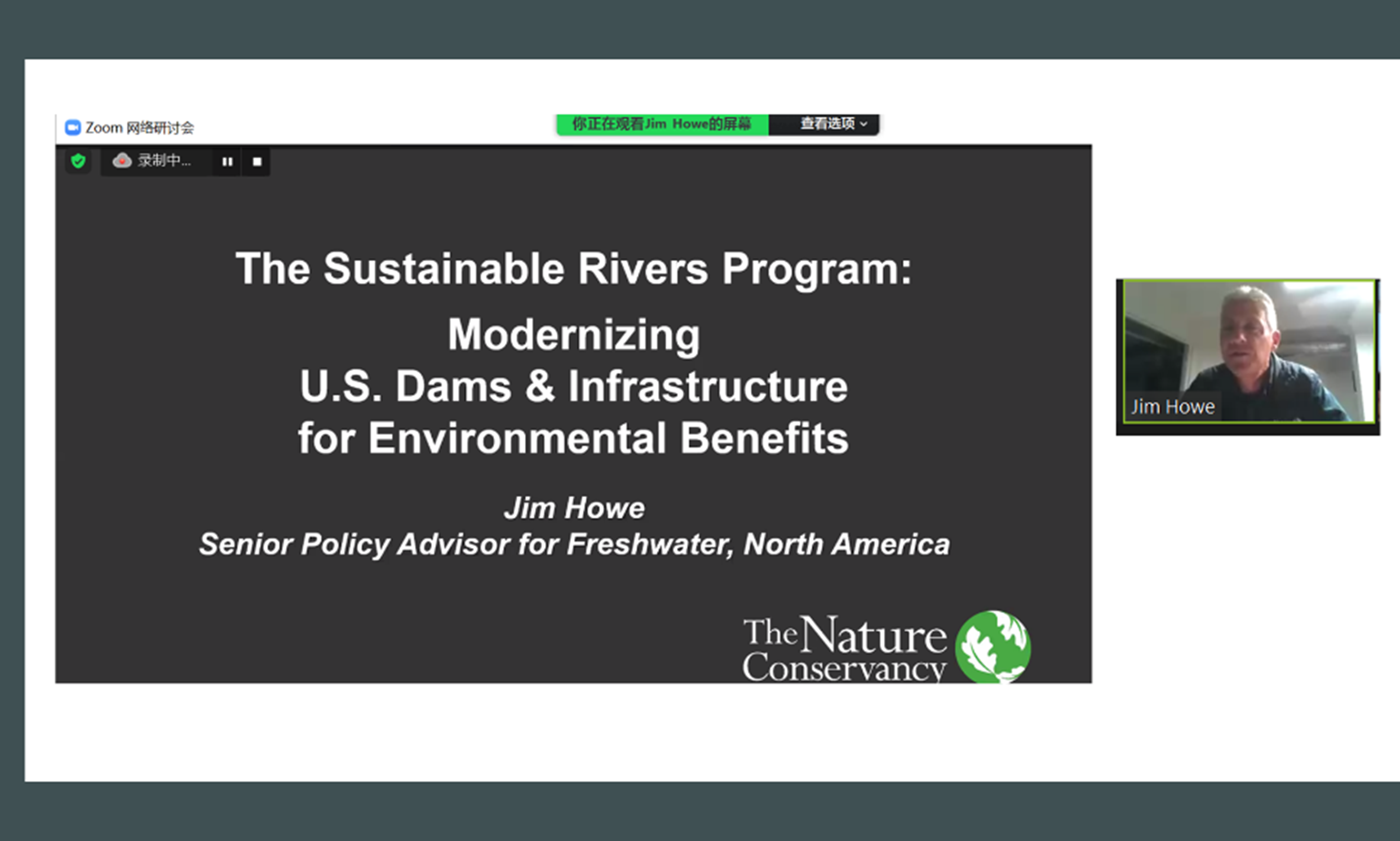 Zoom 网络研讨会

你正在观看Jim Howe的屏幕 查看选项

录制中...

The Sustainable Rivers Program:

Modernizing
U.S. Dams & Infrastructure
for Environmental Benefits

Jim Howe
Senior Policy Advisor for Freshwater, North America

The Nature Conservancy

Jim Howe